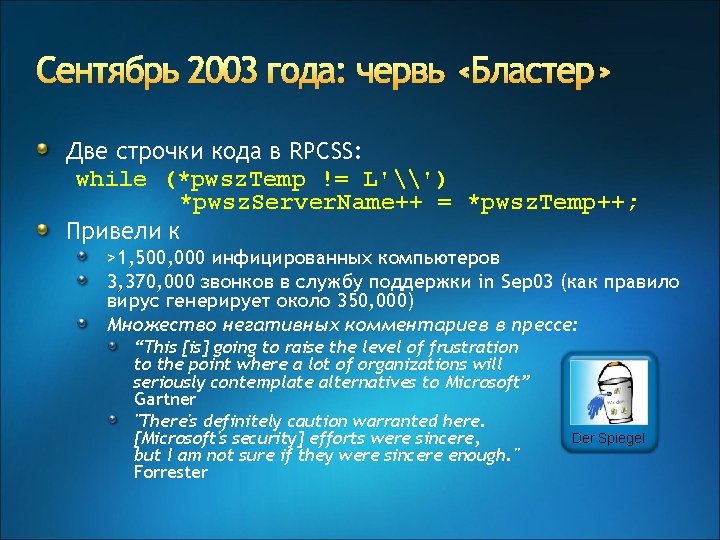 Сентябрь 2003 года: червь «Бластер»

Две строчки кода в RPCSS:
while (*pwszTemp != L'\\')
*pwszServerName++ = *pwszTemp++;

Привели к

>1,500,000 инфицированных компьютеров

3,370,000 звонков в службу поддержки in Sep03 (как правило вирус генерирует около 350,000)

Множество негативных комментариев в прессе:

"This [is] going to raise the level of frustration to the point where a lot of organizations will seriously contemplate alternatives to Microsoft" Gartner

"There's definitely caution warranted here. [Microsoft's security] efforts were sincere, but I am not sure if they were sincere enough." Forrester

Der Spiegel